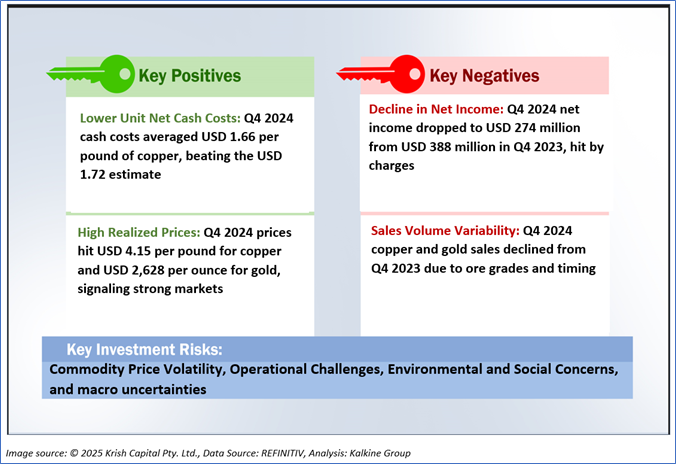 Key Positives

Lower Unit Net Cash Costs: Q4 2024 cash costs averaged USD 1.66 per pound of copper, beating the USD 1.72 estimate

High Realized Prices: Q4 2024 prices hit USD 4.15 per pound for copper and USD 2,628 per ounce for gold, signaling strong markets

Key Negatives

Decline in Net Income: Q4 2024 net income dropped to USD 274 million from USD 388 million in Q4 2023, hit by charges

Sales Volume Variability: Q4 2024 copper and gold sales declined from Q4 2023 due to ore grades and timing

Key Investment Risks:

Commodity Price Volatility, Operational Challenges, Environmental and Social Concerns, and macro uncertainties

Image source: © 2025 Krish Capital Pty. Ltd., Data Source: REFINITIV, Analysis: Kalkine Group